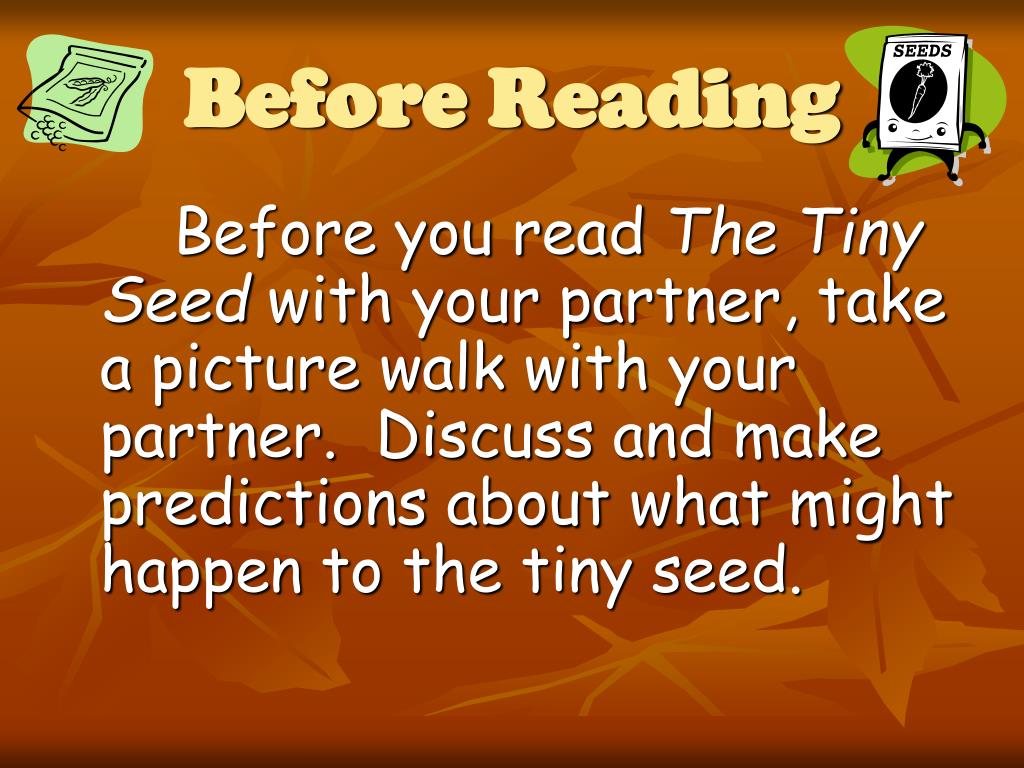 Before Reading

SEEDS

Before you read The Tiny Seed with your partner, take a picture walk with your partner.  Discuss and make predictions about what might happen to the tiny seed.